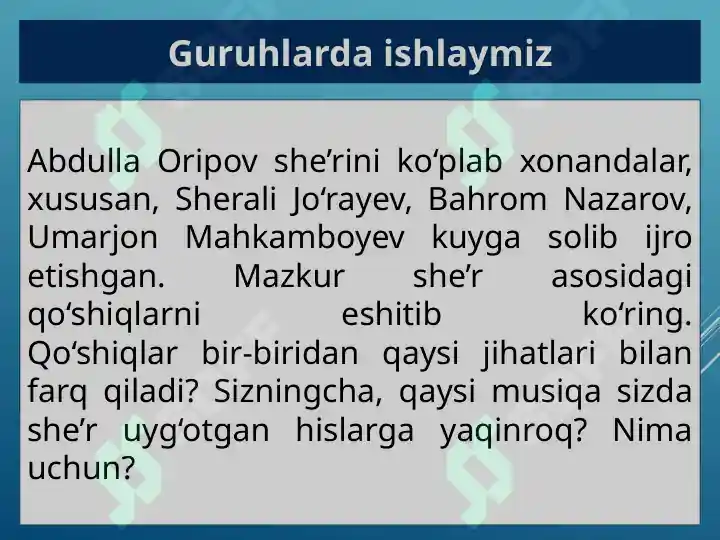 Guruhlarda ishlaymiz

Abdulla Oripov she’rini ko‘plab xonandalar, xususan, Sherali Jo‘rayev, Bahrom Nazarov, Umarjon Mahkamboyev kuyga solib ijro etishgan. Mazkur she’r asosidagi qo‘shiqlarni eshitib ko‘ring. Qo‘shiqlar bir-biridan qaysi jihatlari bilan farq qiladi? Sizningcha, qaysi musiqa sizda she’r uyg‘otgan hislarga yaqinroq? Nima uchun?